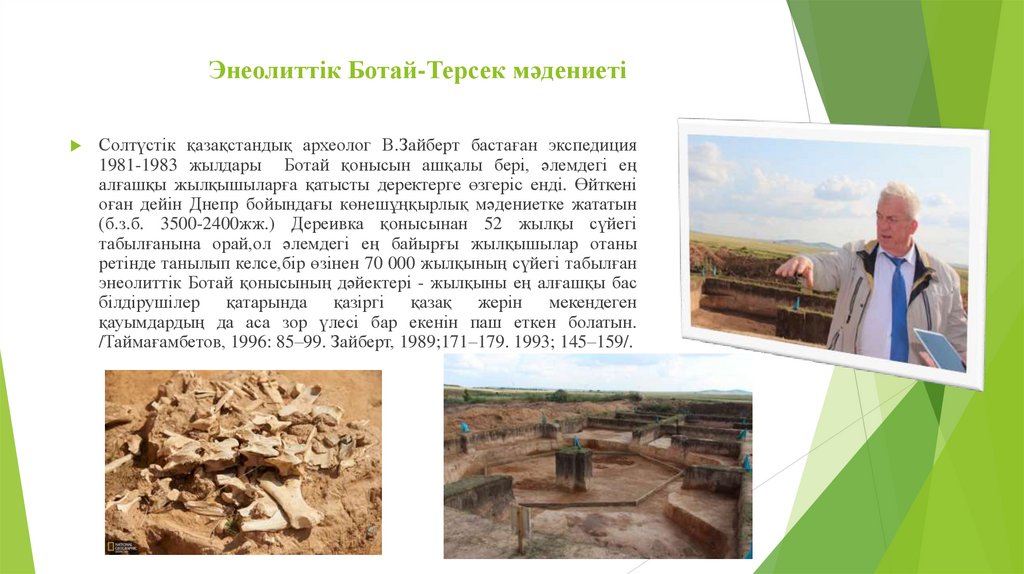 Энеолиттік Ботай-Терсек мәдениеті

Солтүстік қазақстандық археолог В.Зайберт бастаған экспедиция 1981-1983 жылдары Ботай қонысын ашқалы бері, әлемдегі ең алғашқы жылқышыларға қатысты деректерге өзгеріс енді. Өйткені оған дейін Днепр бойындағы көнешұңқырлық мәдениетке жататын (б.з.б. 3500-2400жж.) Дереивка қонысынан 52 жылқы сүйегі табылғанына орай,ол әлемдегі ең байырғы жылқышылар отаны ретінде танылып келсе,бір өзінен 70 000 жылқының сүйегі табылған энеолиттік Ботай қонысының дәйектері - жылқыны ең алғашқы бас білдірушілер қатарында қазіргі қазақ жерін мекендеген қауымдардың да аса зор үлесі бар екенін паш еткен болатын. /Таймағамбетов, 1996: 85–99. Зайберт, 1989;171–179. 1993; 145–159/.

NATIONAL GEOGRAPHIC